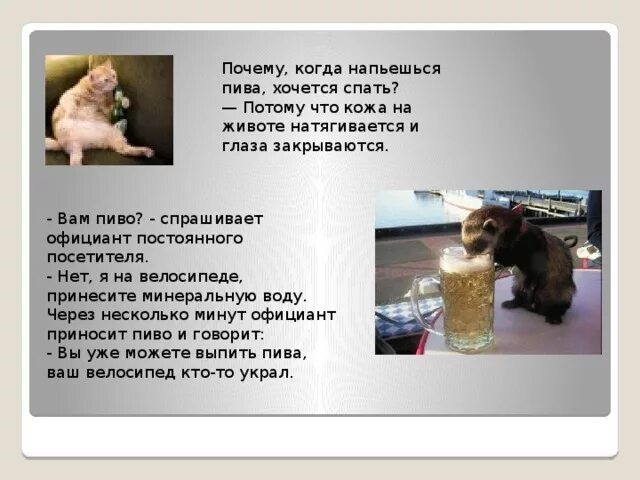 Почему, когда напьешься пива, хочется спать?
— Потому что кожа на животе натягивается и глаза закрываются.

- Вам пиво? - спрашивает официант постоянного посетителя.
- Нет, я на велосипеде, принесите минеральную воду.
Через несколько минут официант приносит пиво и говорит:
- Вы уже можете выпить пива, ваш велосипед кто-то украл.